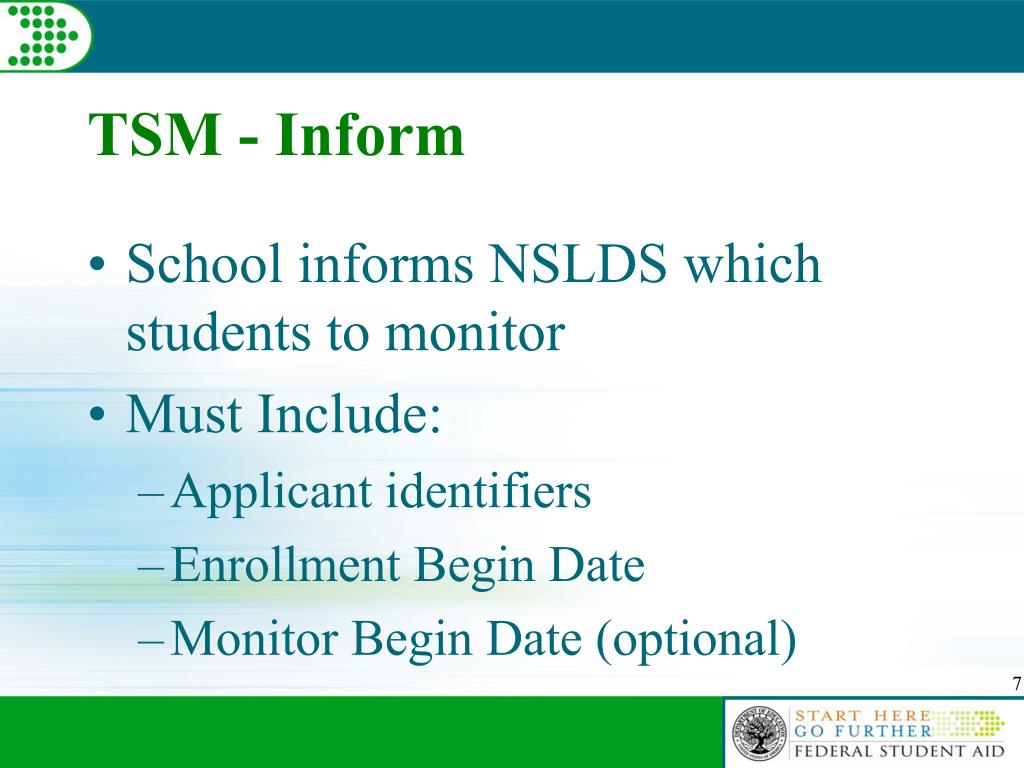 TSM - Inform

• School informs NSLDS which students to monitor

• Must Include:
– Applicant identifiers
– Enrollment Begin Date
– Monitor Begin Date (optional)

7

START HERE
GO FURTHER
FEDERAL STUDENT AID